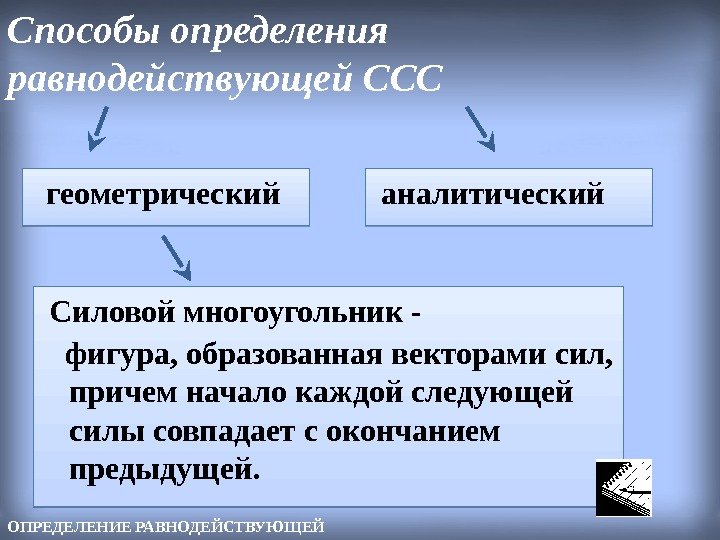 Способы определения равнодействующей ССС

геометрический

аналитический

Силовой многоугольник - фигура, образованная векторами сил, причем начало каждой следующей силы совпадает с окончанием предыдущей.

ОПРЕДЕЛЕНИЕ РАВНОДЕЙСТВУЮЩЕЙ